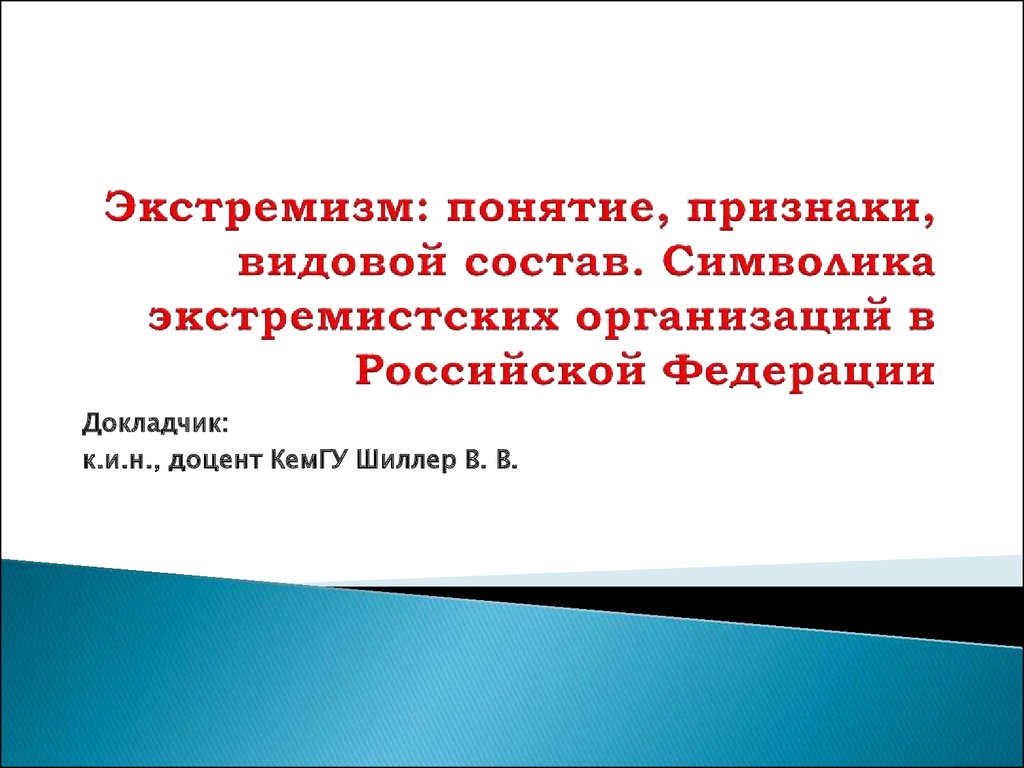 Экстремизм: понятие, признаки, видовой состав. Символика экстремистских организаций в Российской Федерации

Докладчик:
к.и.н., доцент КемГУ Шиллер В. В.